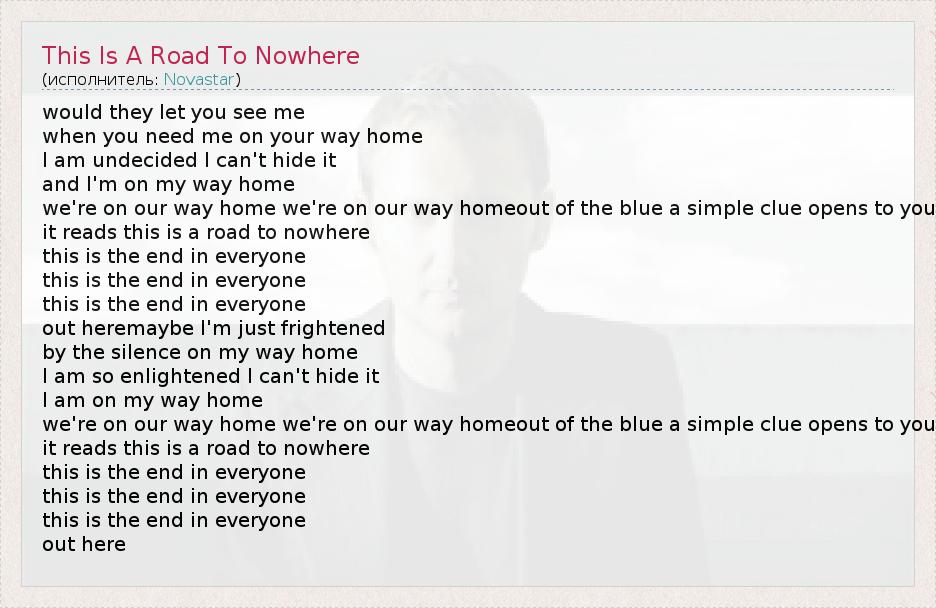 This Is A Road To Nowhere
(исполнитель: Novastar)

would they let you see me
when you need me on your way home
I am undecided I can't hide it
and I'm on my way home
we're on our way home we're on our way homeout of the blue a simple clue opens to you
it reads this is a road to nowhere
this is the end in everyone
this is the end in everyone
this is the end in everyone
out heremaybe I'm just frightened
by the silence on my way home
I am so enlightened I can't hide it
I am on my way home
we're on our way home we're on our way homeout of the blue a simple clue opens to you
it reads this is a road to nowhere
this is the end in everyone
this is the end in everyone
this is the end in everyone
out here